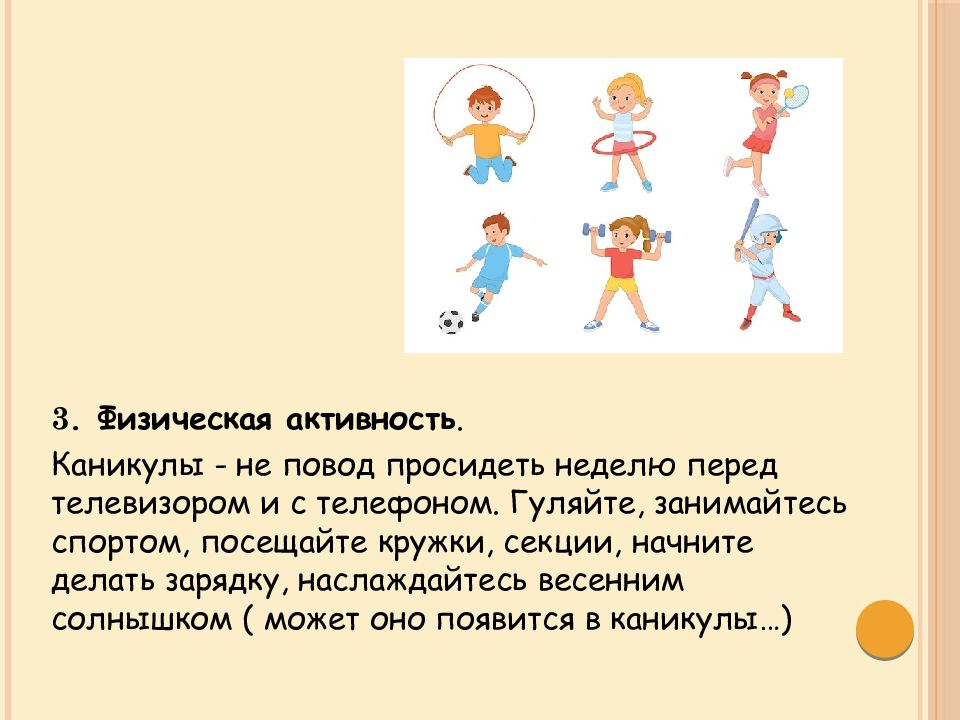 3. Физическая активность.

Каникулы - не повод просидеть неделю перед телевизором и с телефоном. Гуляйте, занимайтесь спортом, посещайте кружки, секции, начните делать зарядку, наслаждайтесь весенним солнышком ( может оно появится в каникулы…)